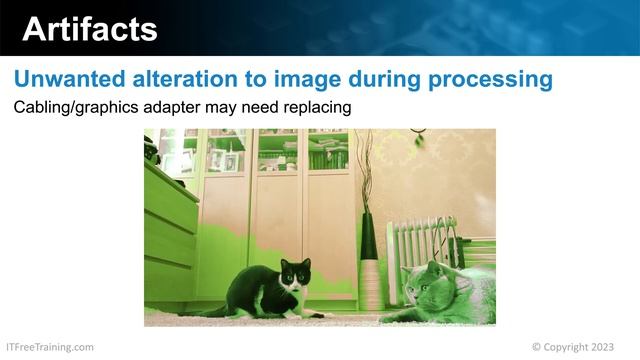 Artifacts

Unwanted alteration to image during processing

Cabling/graphics adapter may need replacing

ITFreeTraining.com

© Copyright 2023